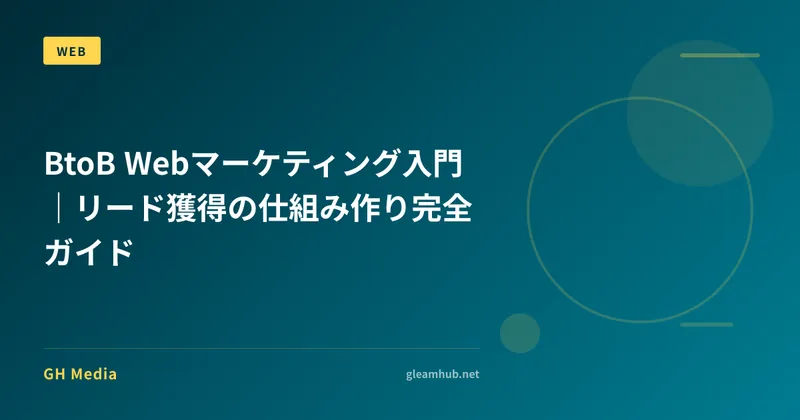 WEB

BtoB Webマーケティング入門｜リード獲得の仕組み作り完全ガイド

GH Media

gleamhub.net